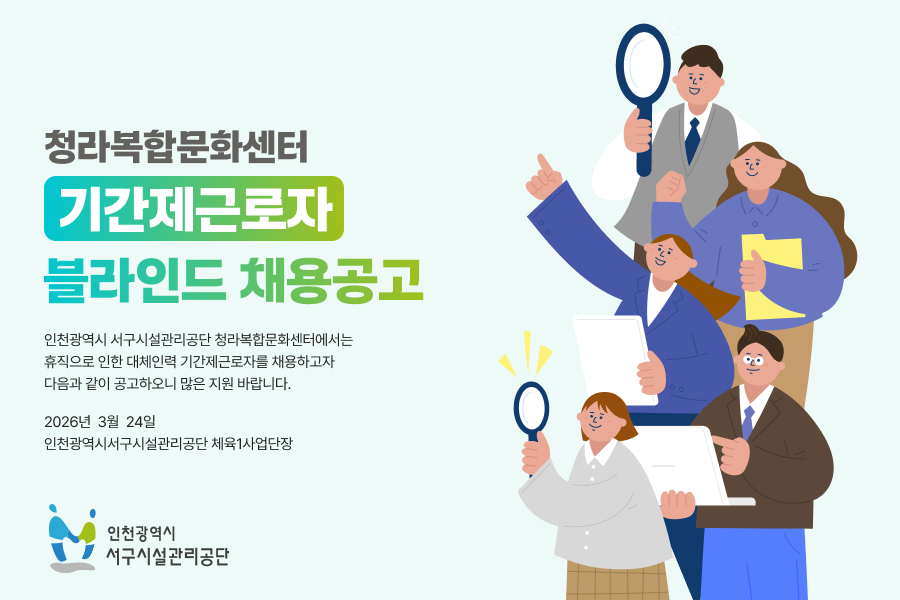 청라복합문화센터

기간제근로자

블라인드 채용공고

인천광역시 서구시설관리공단 청라복합문화센터에서는 휴직으로 인한 대체인력 기간제근로자를 채용하고자 다음과 같이 공고하오니 많은 지원 바랍니다.

2026년 3월 24일
인천광역시서구시설관리공단 체육1사업단장

인천광역시
서구시설관리공단